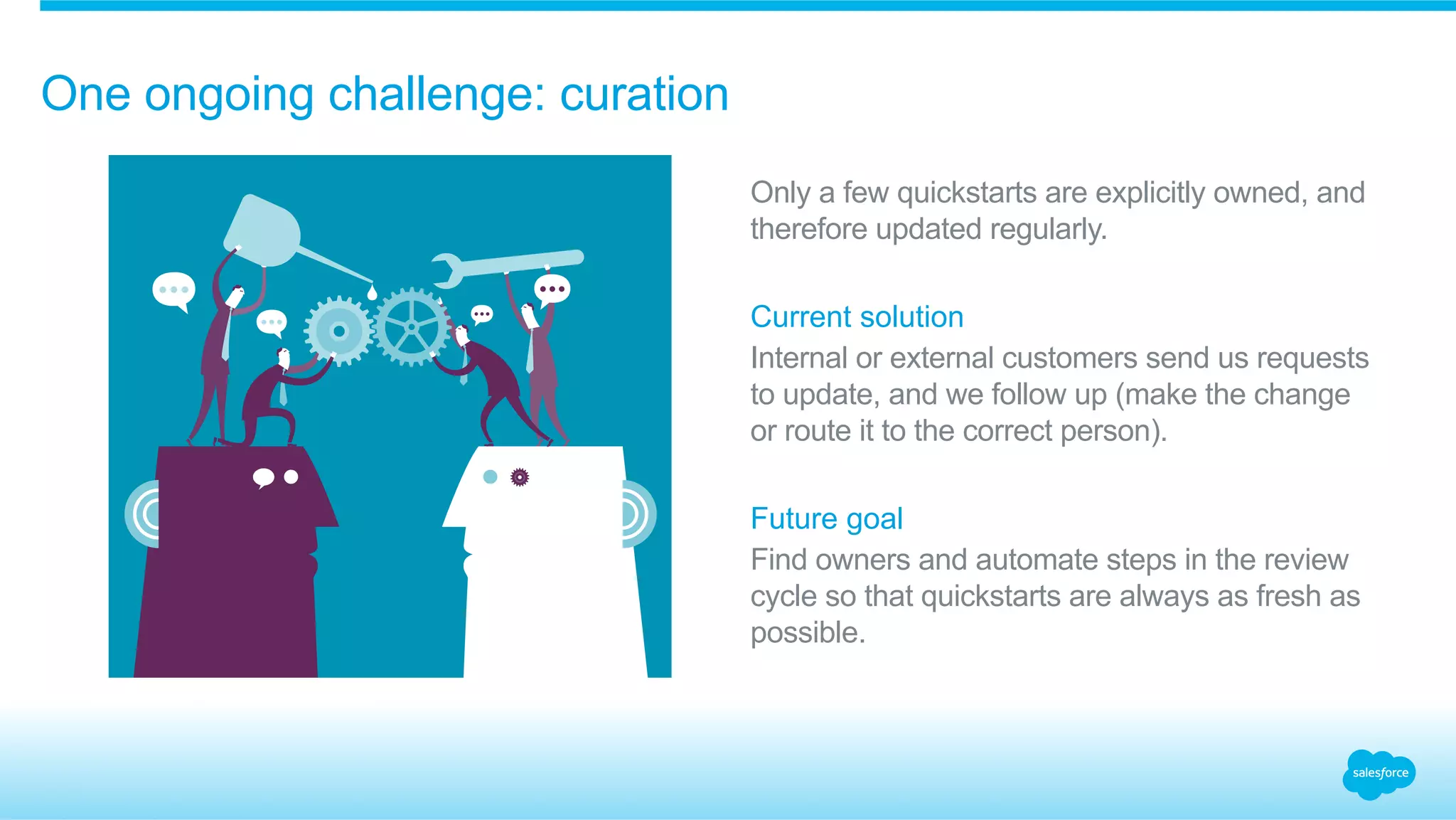 One ongoing challenge: curation

Only a few quickstarts are explicitly owned, and therefore updated regularly.

Current solution
Internal or external customers send us requests to update, and we follow up (make the change or route it to the correct person).

Future goal
Find owners and automate steps in the review cycle so that quickstarts are always as fresh as possible.

salesforce